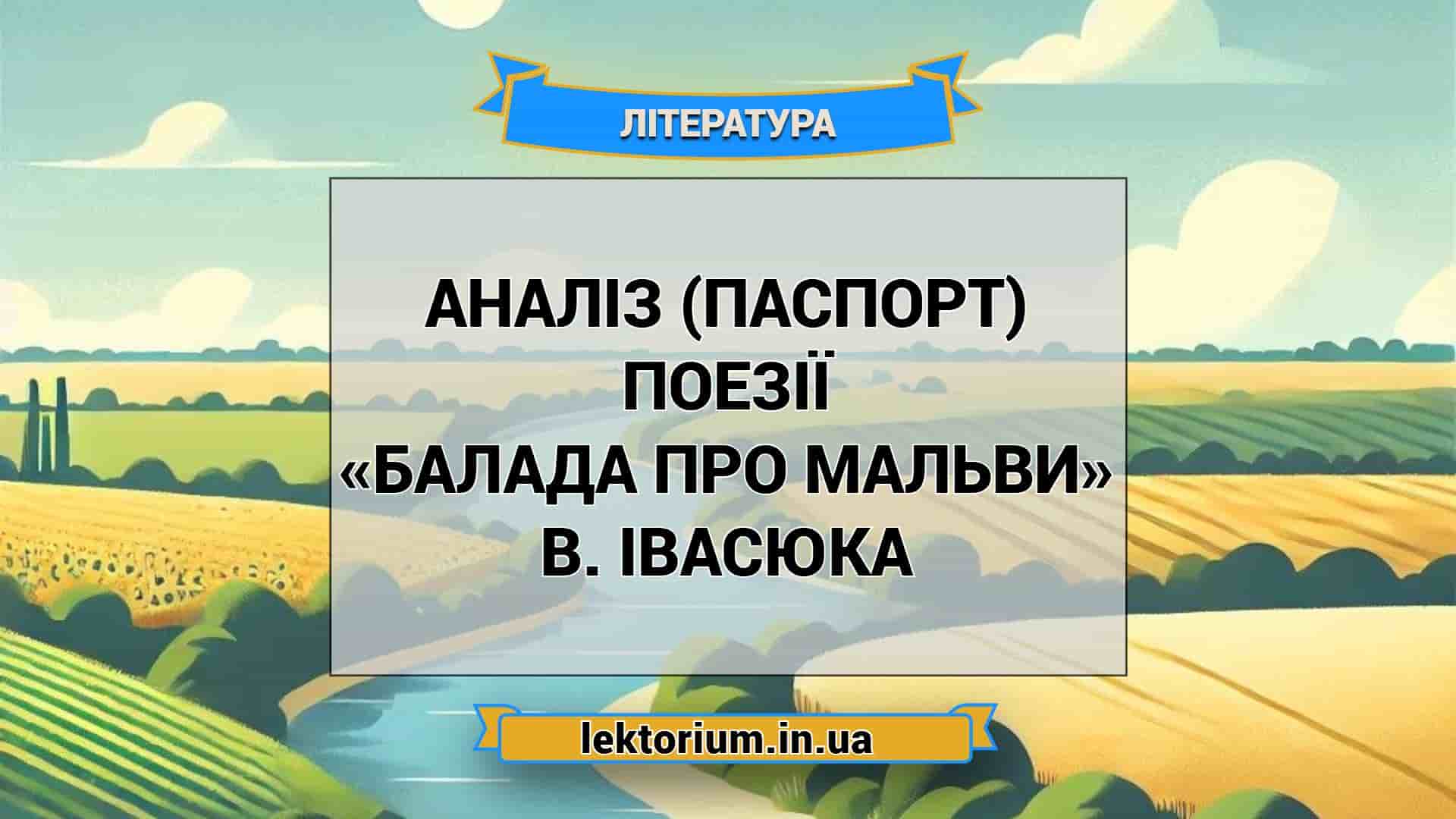 ЛІТЕРАТУРА

АНАЛІЗ (ПАСПОРТ) ПОЕЗІЇ «БАЛАДА ПРО МАЛЬВИ» В. ІВАСЮКА

lektorium.in.ua